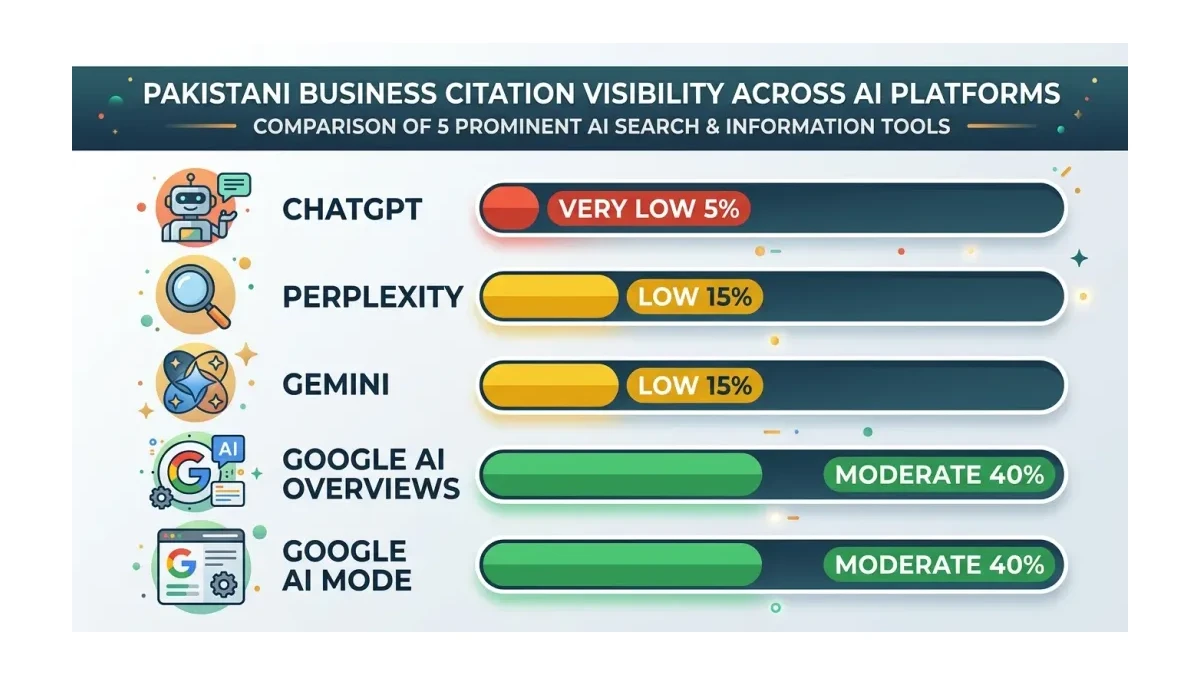 PAKISTANI BUSINESS CITATION VISIBILITY ACROSS AI PLATFORMS
COMPARISON OF 5 PROMINENT AI SEARCH & INFORMATION TOOLS

CHATGPT
VERY LOW 5%

PERPLEXITY
LOW 15%

GEMINI
LOW 15%

AI
GOOGLE AI OVERVIEWS
MODERATE 40%

GOOGLE AI MODE
MODERATE 40%